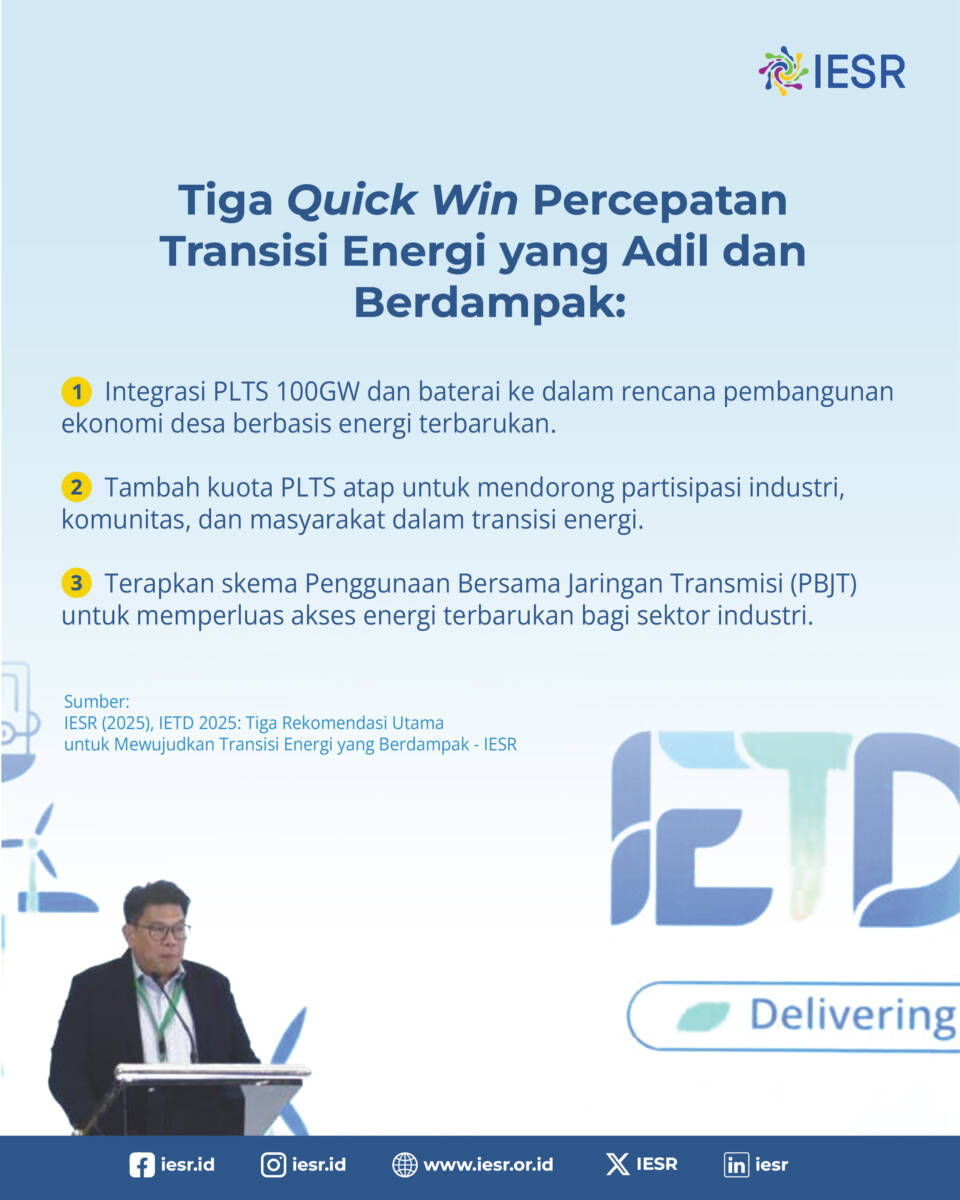 IESR

Tiga Quick Win Percepatan Transisi Energi yang Adil dan Berdampak:

1 Integrasi PLTS 100GW dan baterai ke dalam rencana pembangunan ekonomi desa berbasis energi terbarukan.

2 Tambah kuota PLTS atap untuk mendorong partisipasi industri, komunitas, dan masyarakat dalam transisi energi.

3 Terapkan skema Penggunaan Bersama Jaringan Transmisi (PBJT) untuk memperluas akses energi terbarukan bagi sektor industri.

Sumber:
IESR (2025), IETD 2025: Tiga Rekomendasi Utama untuk Mewujudkan Transisi Energi yang Berdampak - IESR

IETD

Delivering

iesr.id iesr.id www.iesr.or.id IESR iesr